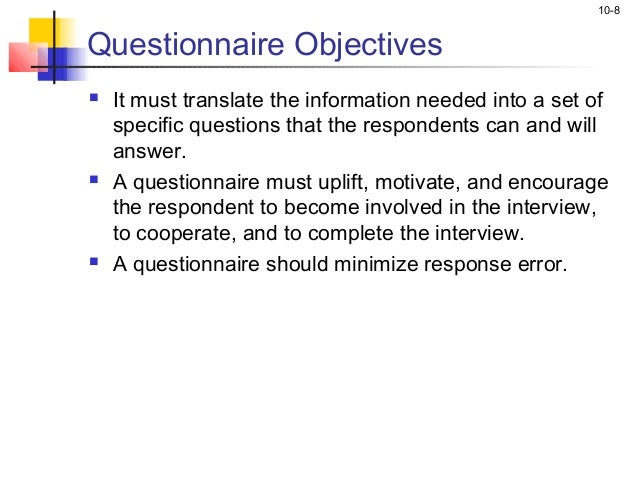 10-8

Questionnaire Objectives

- It must translate the information needed into a set of specific questions that the respondents can and will answer.
- A questionnaire must uplift, motivate, and encourage the respondent to become involved in the interview, to cooperate, and to complete the interview.
- A questionnaire should minimize response error.